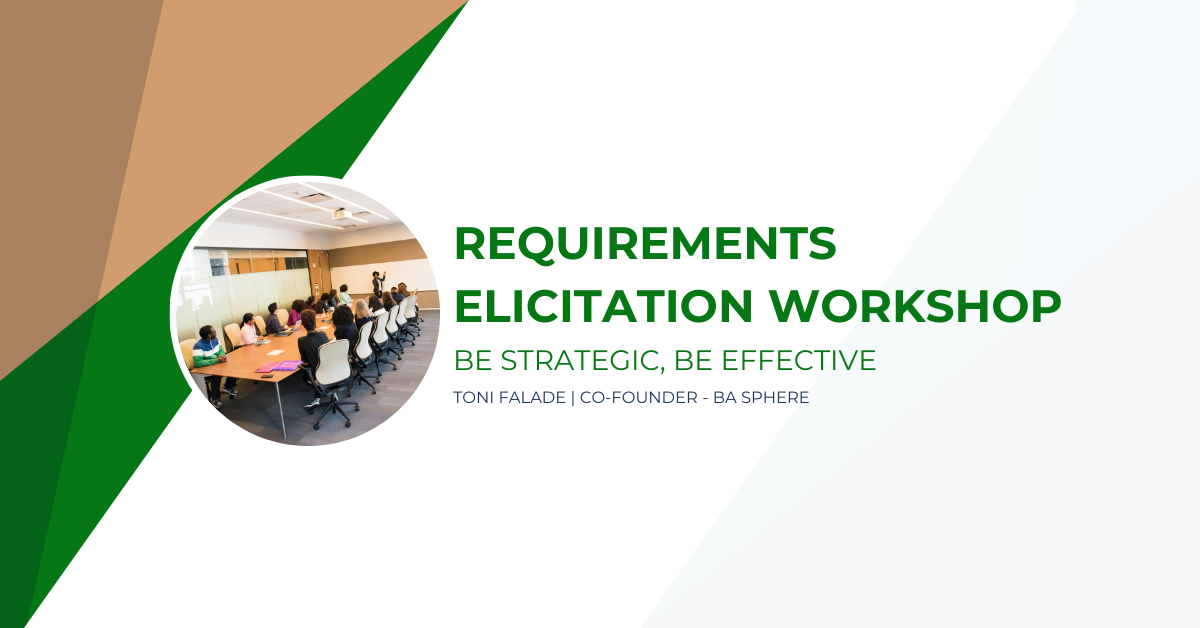 REQUIREMENTS ELICITATION WORKSHOP

BE STRATEGIC, BE EFFECTIVE

TONI FALADE | CO-FOUNDER - BA SPHERE